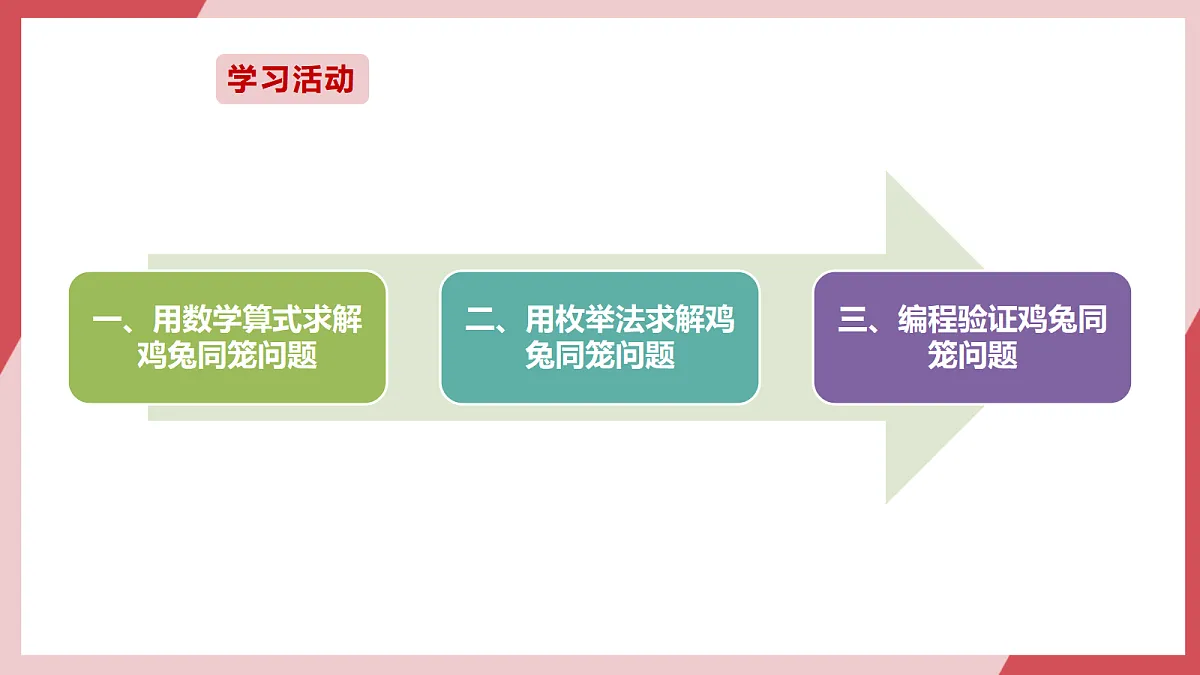 学习活动

一、用数学算式求解鸡兔同笼问题

二、用枚举法求解鸡兔同笼问题

三、编程验证鸡兔同笼问题